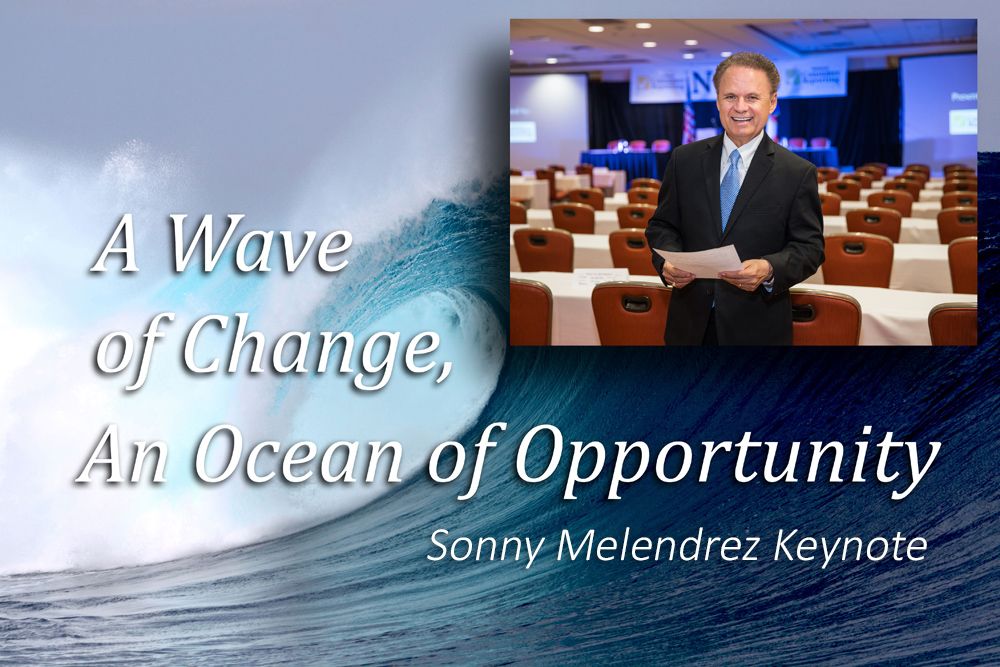 A Wave of Change, An Ocean of Opportunity

Sonny Melendrez Keynote